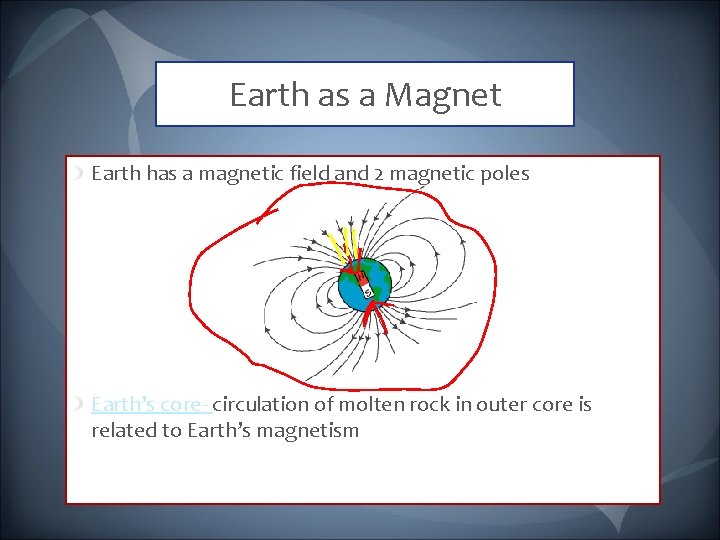 Earth as a Magnet

Earth has a magnetic field and 2 magnetic poles

N
S

Earth's core- circulation of molten rock in outer core is related to Earth's magnetism